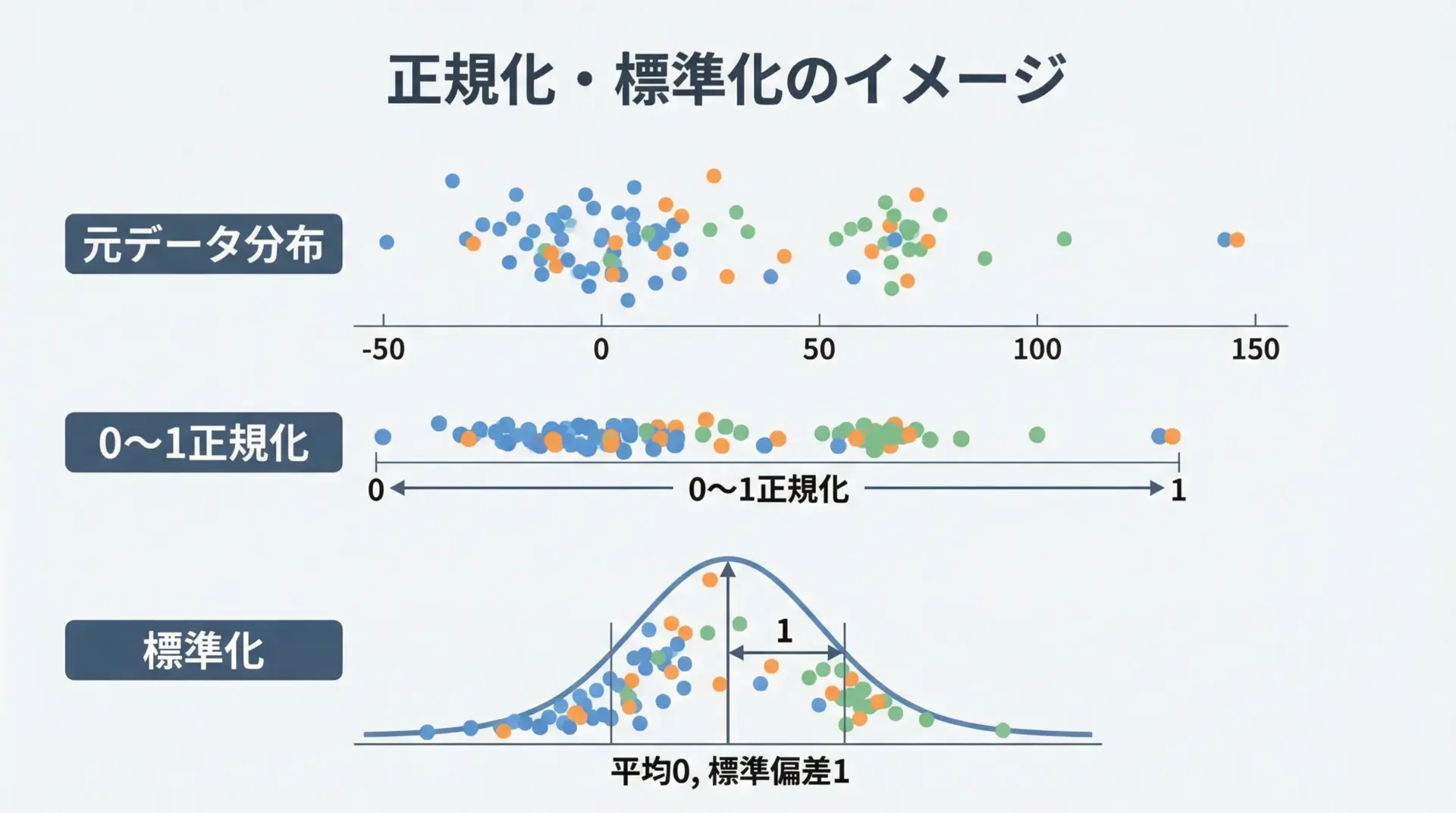 正規化・標準化のイメージ

元データ分布

-50 0 50 100 150

0〜1正規化

0 0〜1正規化 1

標準化

1

平均0, 標準偏差1